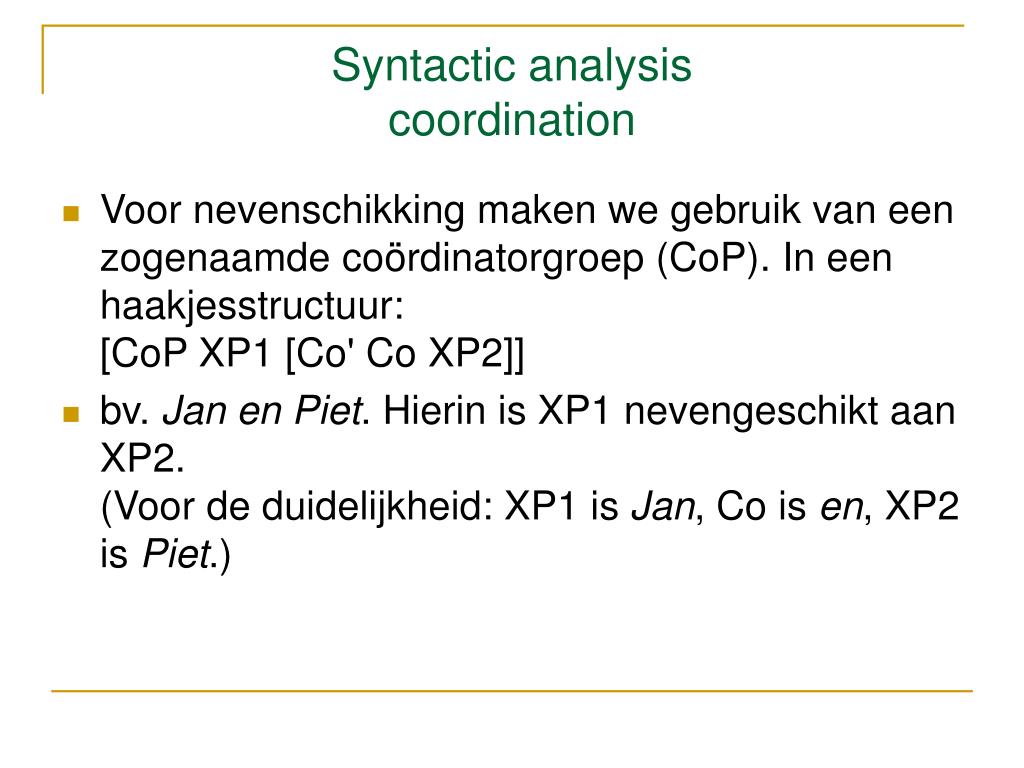 Syntactic analysis
coordination

Voor nevenschikking maken we gebruik van een zogenaamde coördinatorgroep (CoP). In een haakjesstructuur:
[CoP XP1 [Co' Co XP2]]

bv. Jan en Piet. Hierin is XP1 nevengeschikt aan XP2.
(Voor de duidelijkheid: XP1 is Jan, Co is en, XP2 is Piet.)